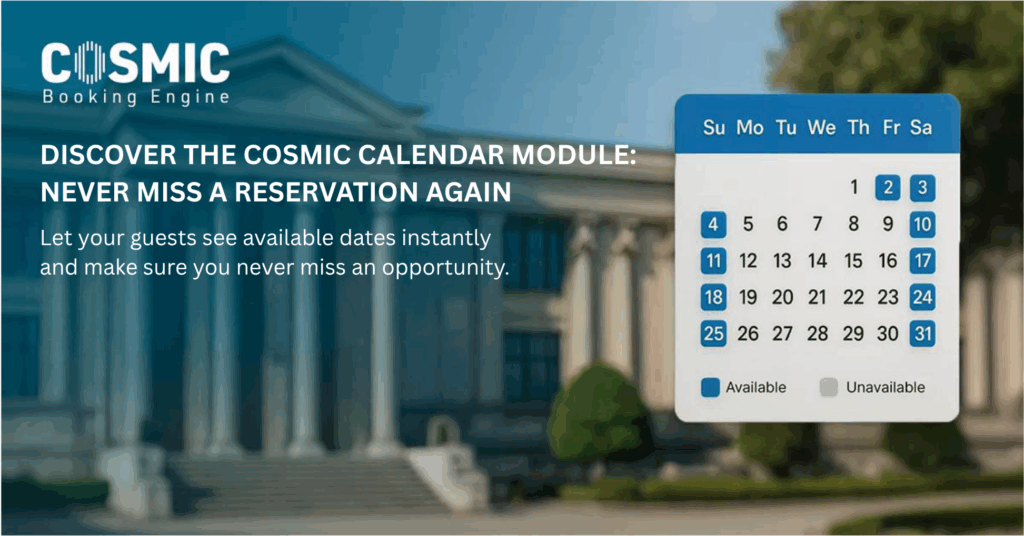 COSMIC
Booking Engine

DISCOVER THE COSMIC CALENDAR MODULE: NEVER MISS A RESERVATION AGAIN

Let your guests see available dates instantly and make sure you never miss an opportunity.

| Su | Mo | Tu | We | Th | Fr | Sa |
|---|---|---|---|---|---|---|
| | | | | 1 | 2 | 3 |
| 4 | 5 | 6 | 7 | 8 | 9 | 10 |
| 11 | 12 | 13 | 14 | 15 | 16 | 17 |
| 18 | 19 | 20 | 21 | 22 | 23 | 24 |
| 25 | 26 | 27 | 28 | 29 | 30 | 31 |

Available Unavailable